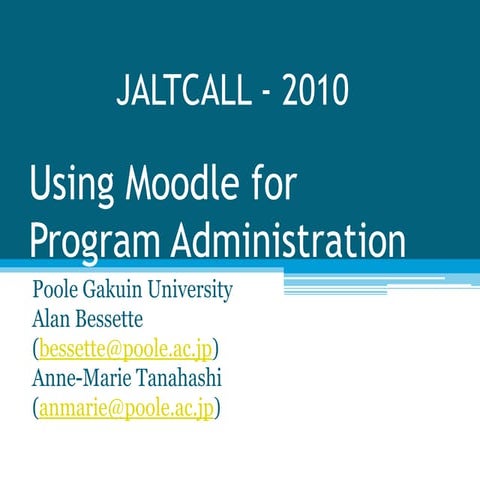 JALTCALL - 2010

Using Moodle for Program Administration

Poole Gakuin University
Alan Bessette
(bessette@poole.ac.jp)
Anne-Marie Tanahashi
(anmarie@poole.ac.jp)